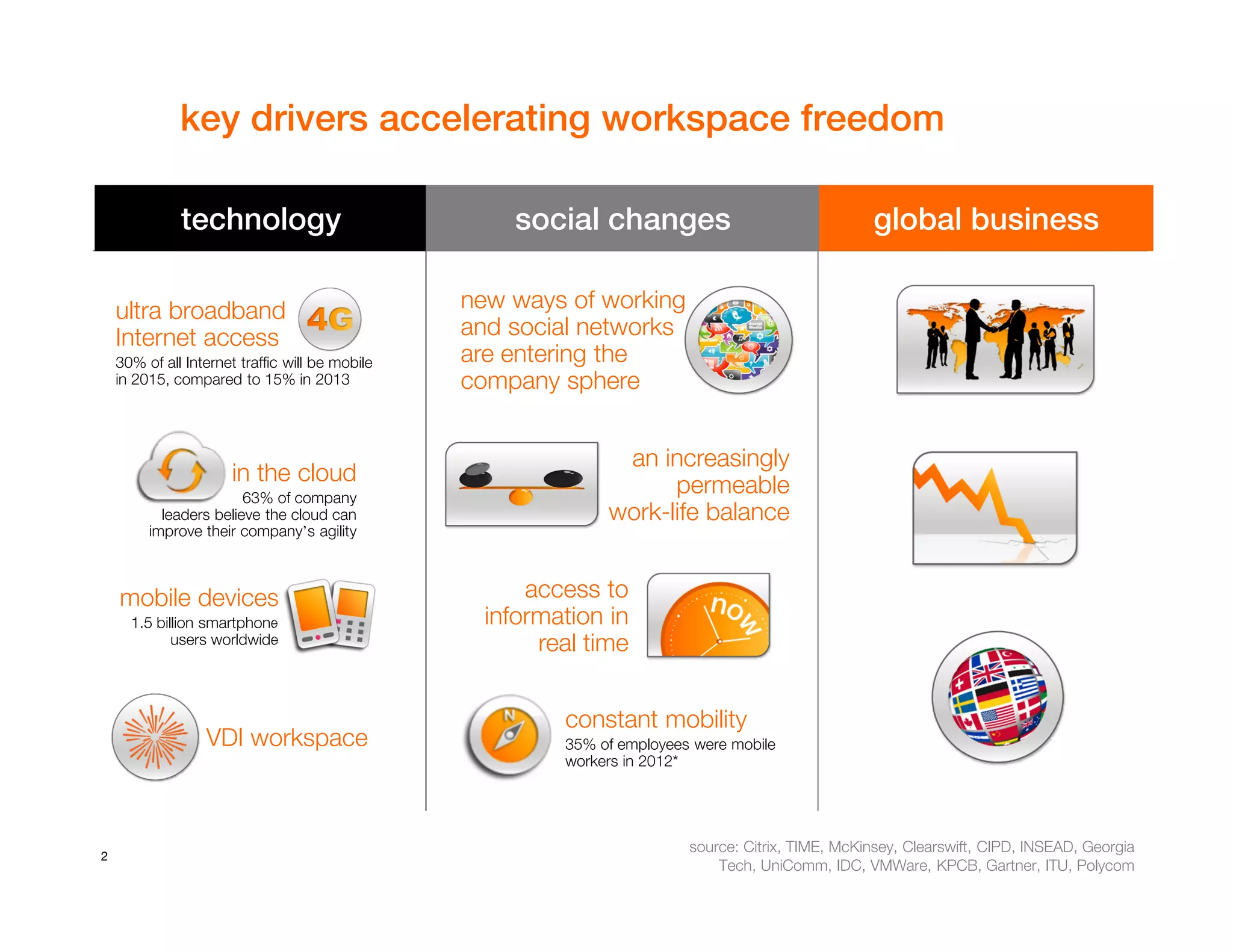 key drivers accelerating workspace freedom

technology

ultra broadband Internet access

4G

30% of all Internet traffic will be mobile in 2015, compared to 15% in 2013

in the cloud

63% of company leaders believe the cloud can improve their company's agility

mobile devices

1.5 billion smartphone users worldwide

VDI workspace

social changes

new ways of working and social networks are entering the company sphere

an increasingly permeable work-life balance

access to information in real time

now

constant mobility

35% of employees were mobile workers in 2012*

global business

2

source: Citrix, TIME, McKinsey, Clearswift, CIPD, INSEAD, Georgia Tech, UniComm, IDC, VMWare, KPCB, Gartner, ITU, Polycom